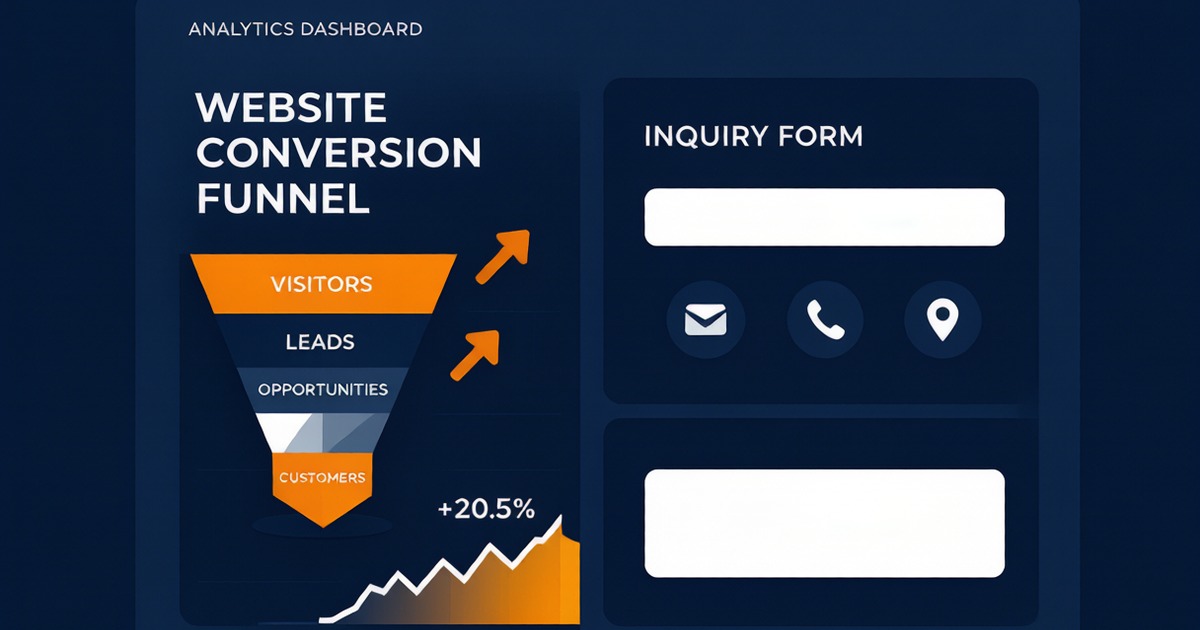 ANALYTICS DASHBOARD

WEBSITE CONVERSION FUNNEL

VISITORS

LEADS

OPPORTUNITIES

CUSTOMERS

+20.5%

INQUIRY FORM